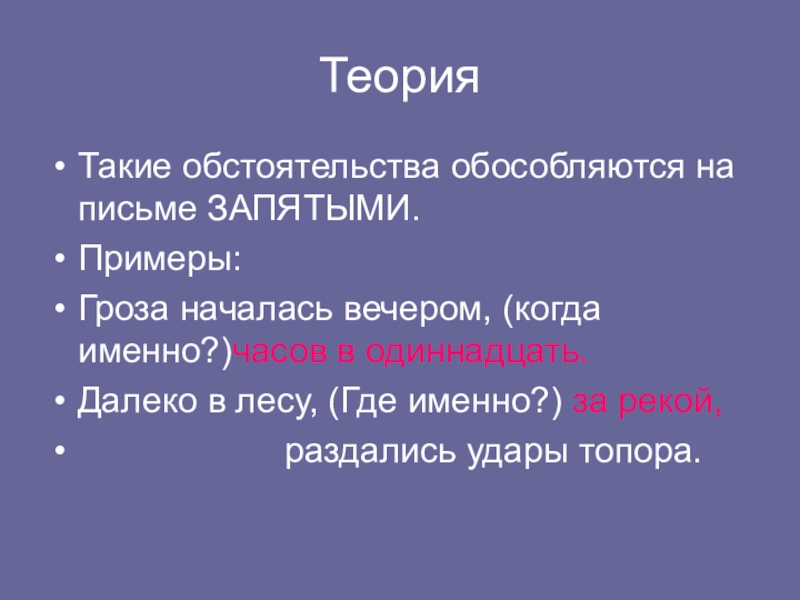 Теория

• Такие обстоятельства обособляются на письме ЗАПЯТЫМИ.
• Примеры:
• Гроза началась вечером, (когда именно?)часов в одиннадцать.
• Далеко в лесу, (Где именно?) за рекой,
• раздались удары топора.